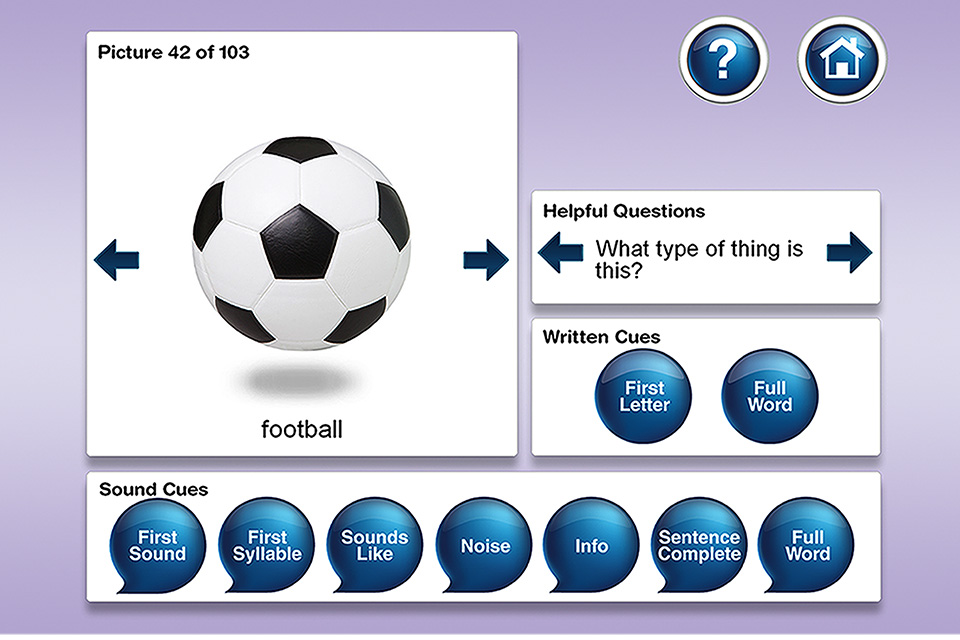 Picture 42 of 103

?

football

Helpful Questions

What type of thing is this?

Written Cues

First Letter

Full Word

Sound Cues

First Sound

First Syllable

Sounds Like

Noise

Info

Sentence Complete

Full Word